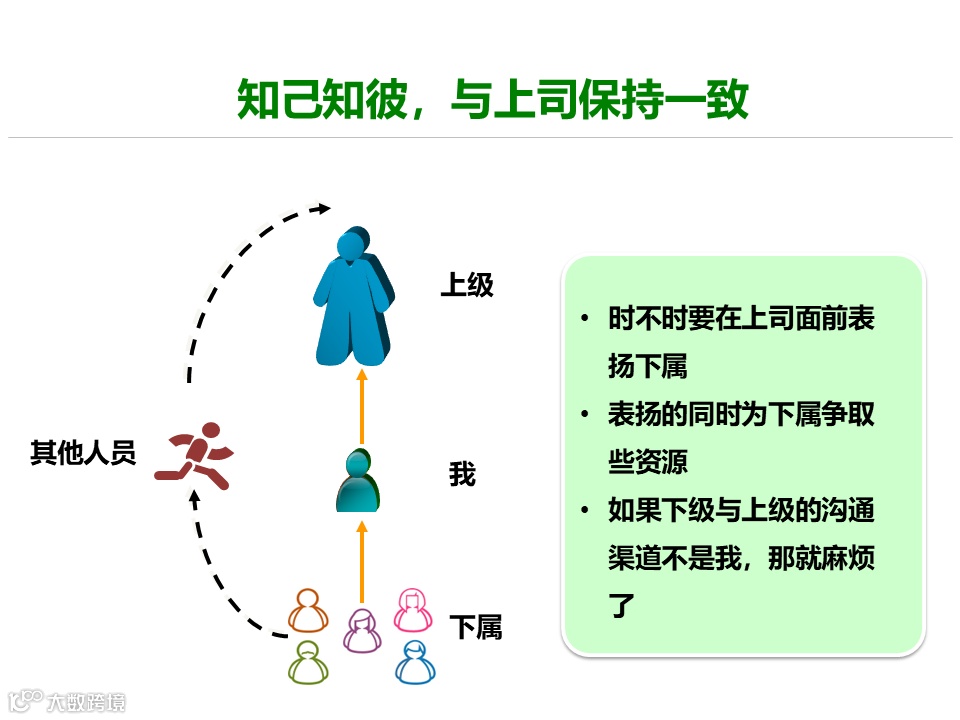 知己知彼，与上司保持一致

上级

其他人员

我

下属

• 时不时要在上司面前表扬下属
• 表扬的同时为下属争取些资源
• 如果下级与上级的沟通渠道不是我，那就麻烦了

大数跨境